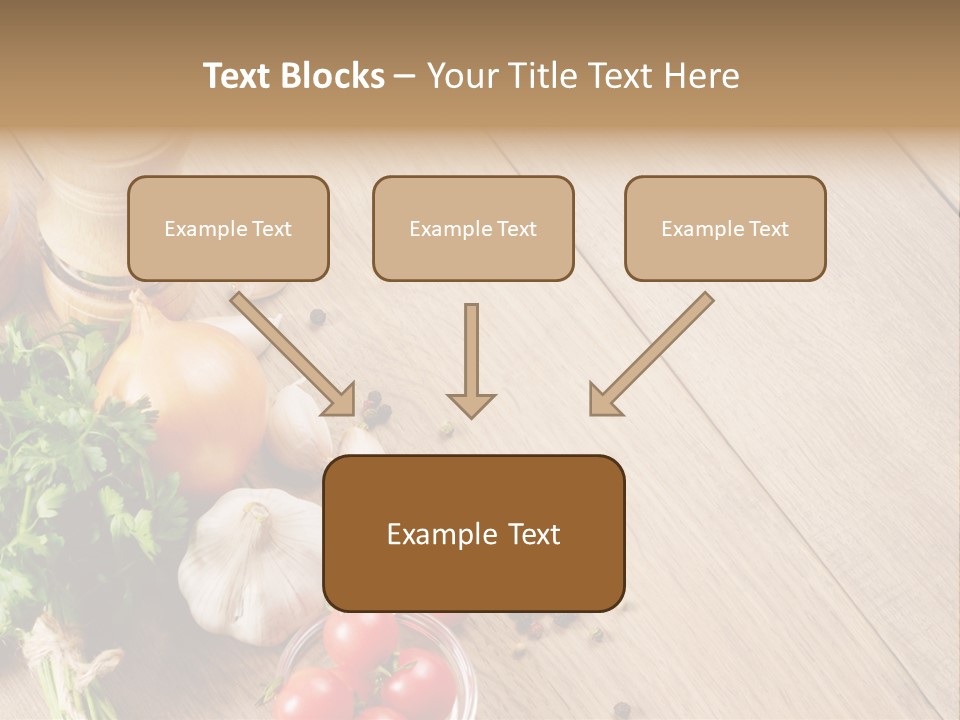 Text Blocks – Your Title Text Here

Example Text

Example Text

Example Text

Example Text